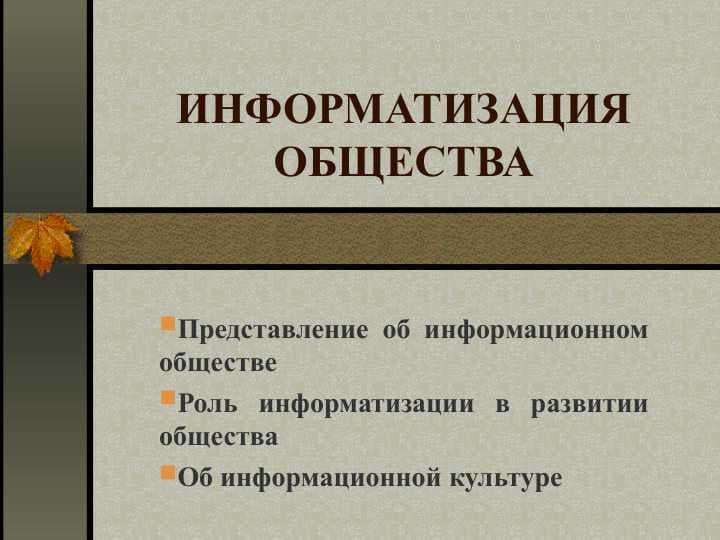 ИНФОРМАТИЗАЦИЯ ОБЩЕСТВА

Представление об информационном обществе

Роль информатизации в развитии общества

Об информационной культуре